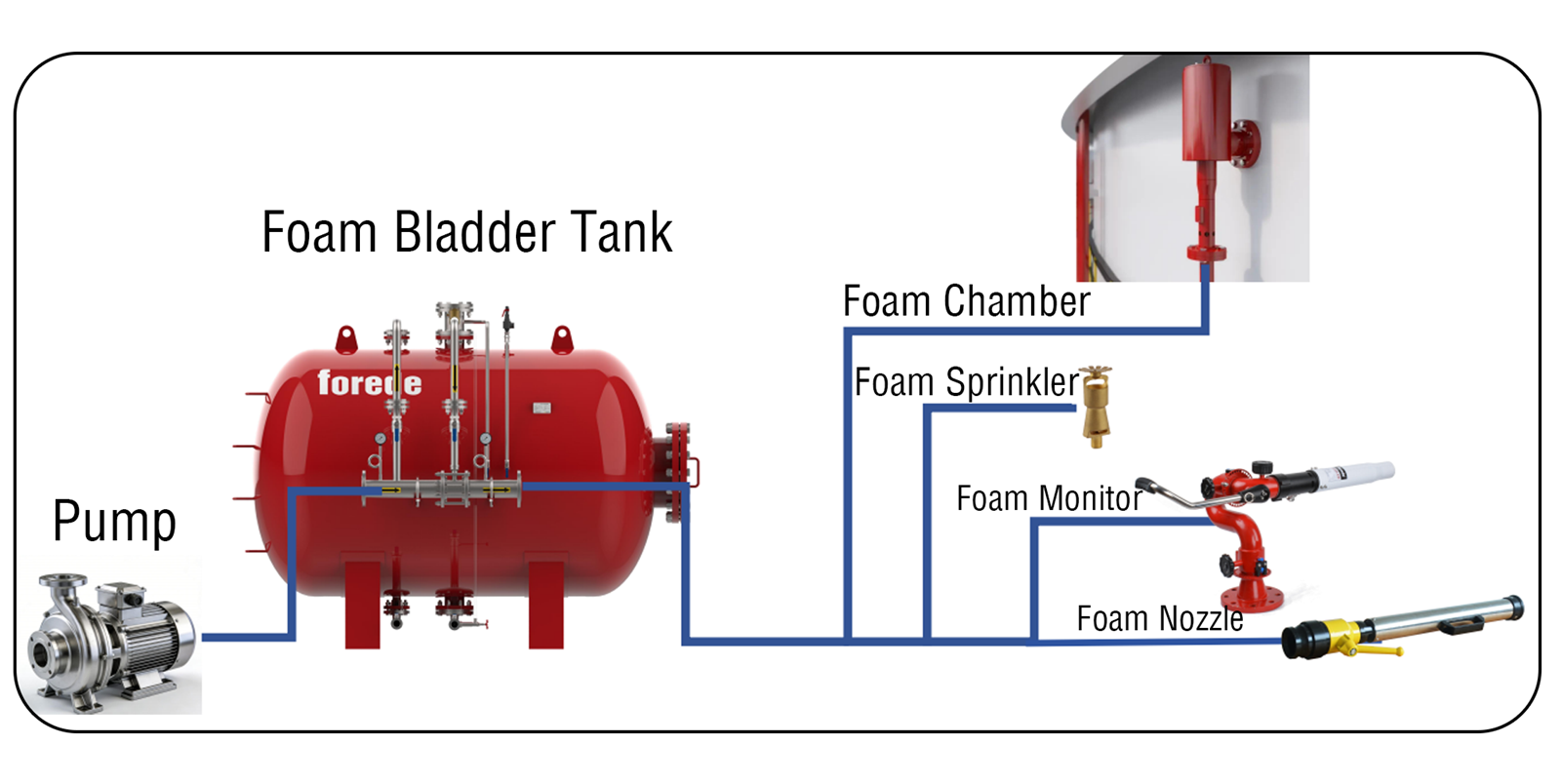 Foam Bladder Tank

forede

Pump

Foam Chamber

Foam Sprinkler

Foam Monitor

Foam Nozzle